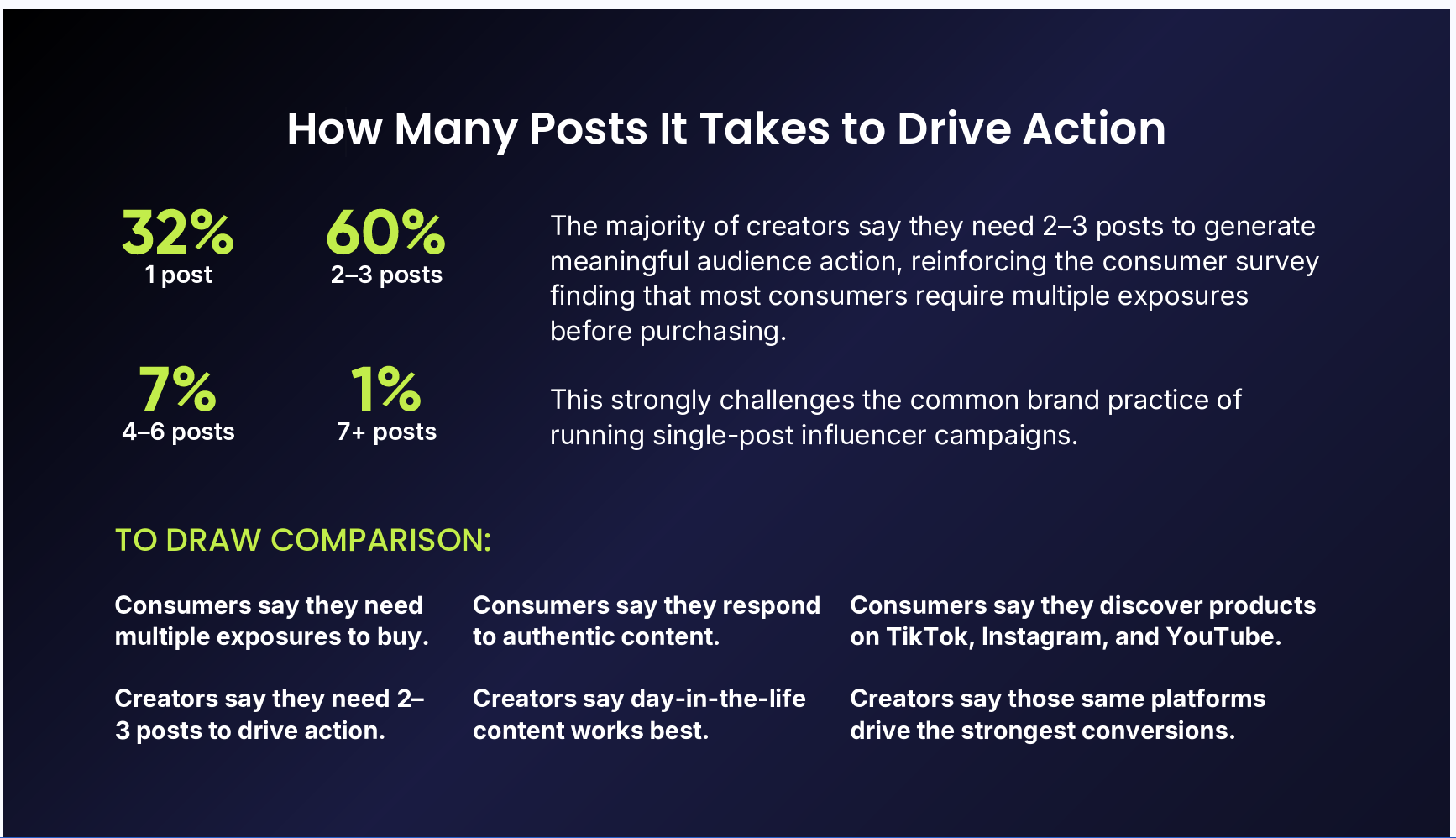 How Many Posts It Takes to Drive Action

32%
1 post

60%
2–3 posts

7%
4–6 posts

1%
7+ posts

The majority of creators say they need 2–3 posts to generate meaningful audience action, reinforcing the consumer survey finding that most consumers require multiple exposures before purchasing.

This strongly challenges the common brand practice of running single-post influencer campaigns.

TO DRAW COMPARISON:

Consumers say they need multiple exposures to buy.

Creators say they need 2–3 posts to drive action.

Consumers say they respond to authentic content.

Creators say day-in-the-life content works best.

Consumers say they discover products on TikTok, Instagram, and YouTube.

Creators say those same platforms drive the strongest conversions.